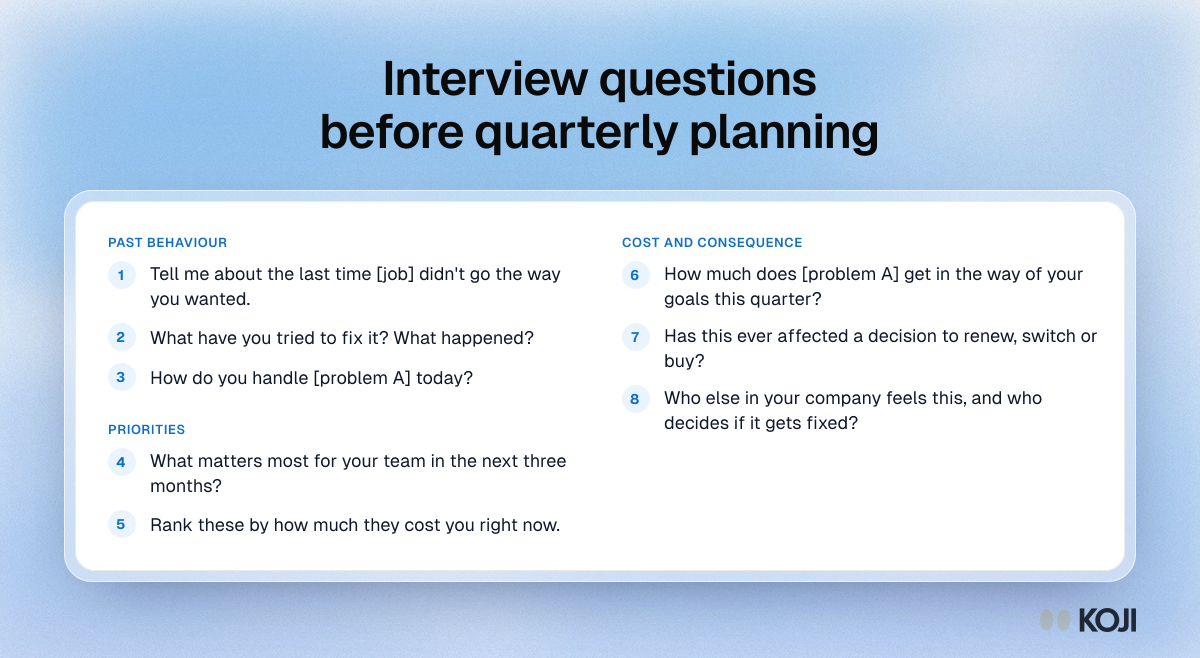 Interview questions
before quarterly planning

PAST BEHAVIOUR

1 Tell me about the last time [job] didn't go the way you wanted.

2 What have you tried to fix it? What happened?

3 How do you handle [problem A] today?

PRIORITIES

4 What matters most for your team in the next three months?

5 Rank these by how much they cost you right now.

COST AND CONSEQUENCE

6 How much does [problem A] get in the way of your goals this quarter?

7 Has this ever affected a decision to renew, switch or buy?

8 Who else in your company feels this, and who decides if it gets fixed?

KOJI